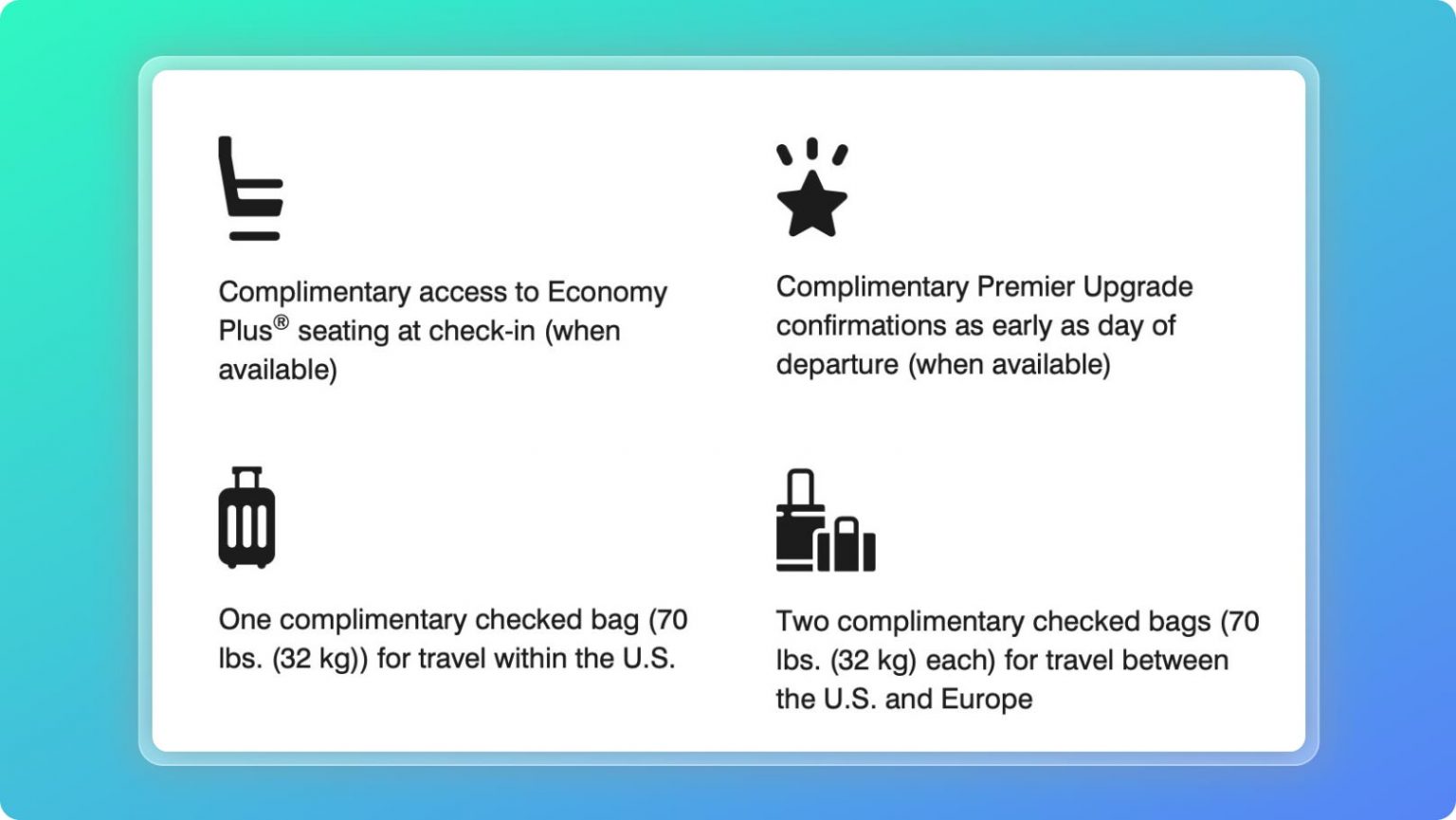 Complimentary access to Economy Plus® seating at check-in (when available)

Complimentary Premier Upgrade confirmations as early as day of departure (when available)

One complimentary checked bag (70 lbs. (32 kg)) for travel within the U.S.

Two complimentary checked bags (70 lbs. (32 kg) each) for travel between the U.S. and Europe